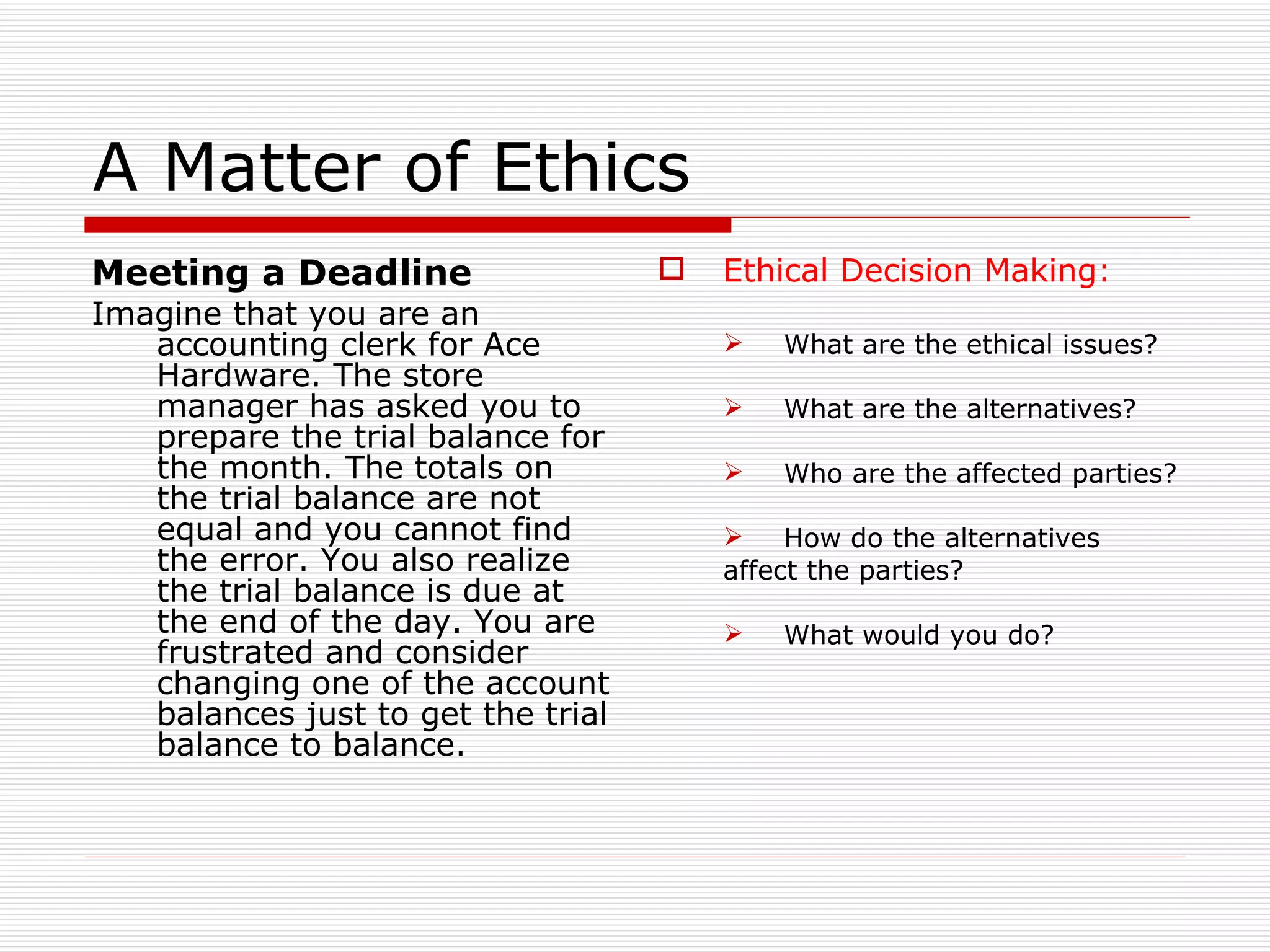 A Matter of Ethics

Meeting a Deadline

Imagine that you are an accounting clerk for Ace Hardware. The store manager has asked you to prepare the trial balance for the month. The totals on the trial balance are not equal and you cannot find the error. You also realize the trial balance is due at the end of the day. You are frustrated and consider changing one of the account balances just to get the trial balance to balance.

Ethical Decision Making:

What are the ethical issues?

What are the alternatives?

Who are the affected parties?

How do the alternatives affect the parties?

What would you do?